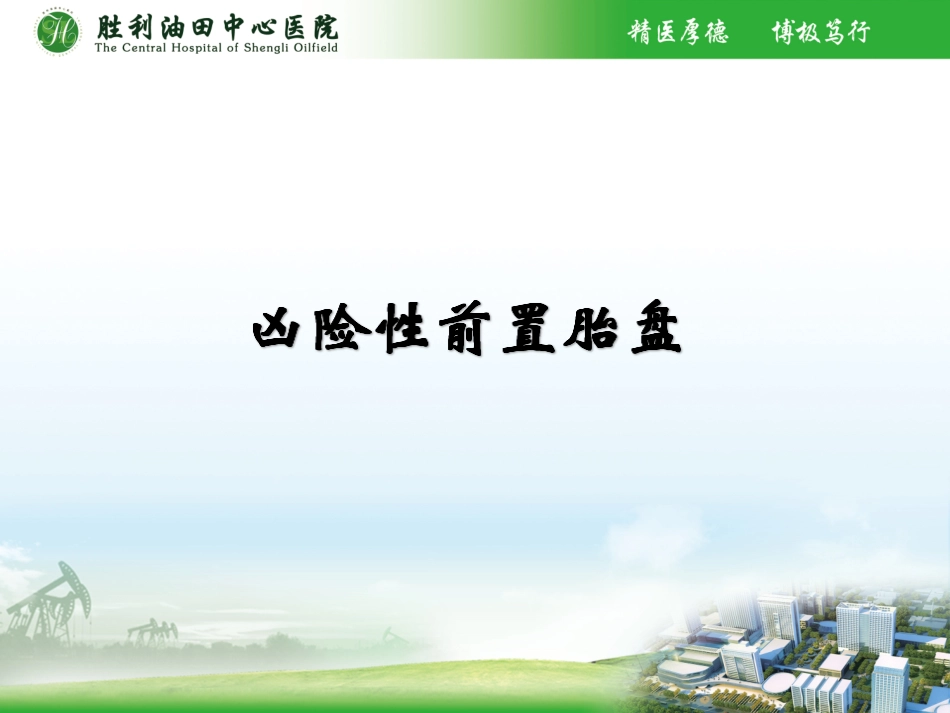 胜利油田中心医院
The Central Hospital of Shengli Oilfield

精医厚德　博极笃行

凶险性前置胎盘